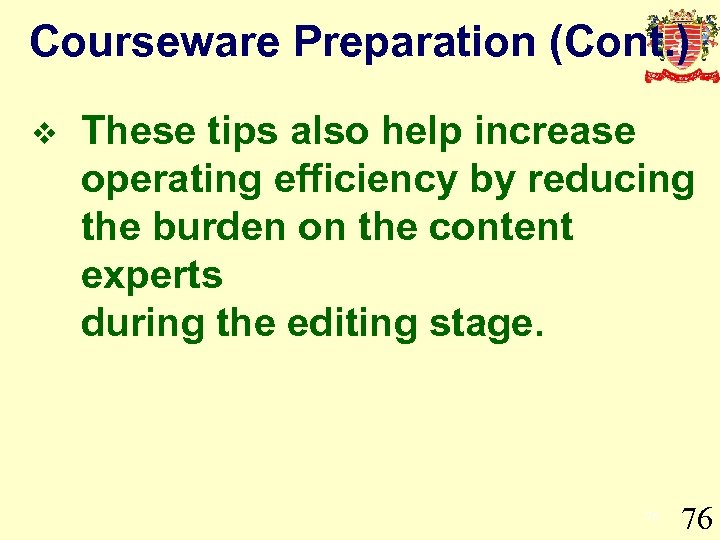 Courseware Preparation (Cont.)

❖ These tips also help increase operating efficiency by reducing the burden on the content experts
during the editing stage.

76